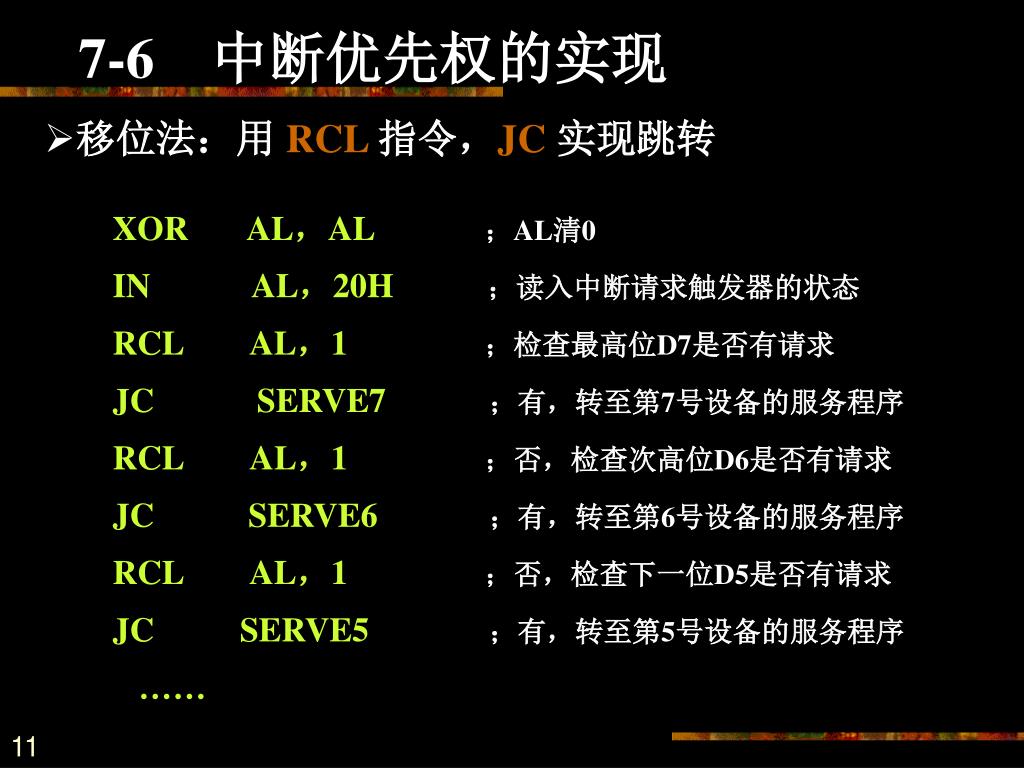 7-6 中断优先权的实现

➢移位法：用 RCL 指令，JC 实现跳转

XOR AL，AL ；AL清0
IN AL，20H ；读入中断请求触发器的状态
RCL AL，1 ；检查最高位D7是否有请求
JC SERVE7 ；有，转至第7号设备的服务程序
RCL AL，1 ；否，检查次高位D6是否有请求
JC SERVE6 ；有，转至第6号设备的服务程序
RCL AL，1 ；否，检查下一位D5是否有请求
JC SERVE5 ；有，转至第5号设备的服务程序
……

11